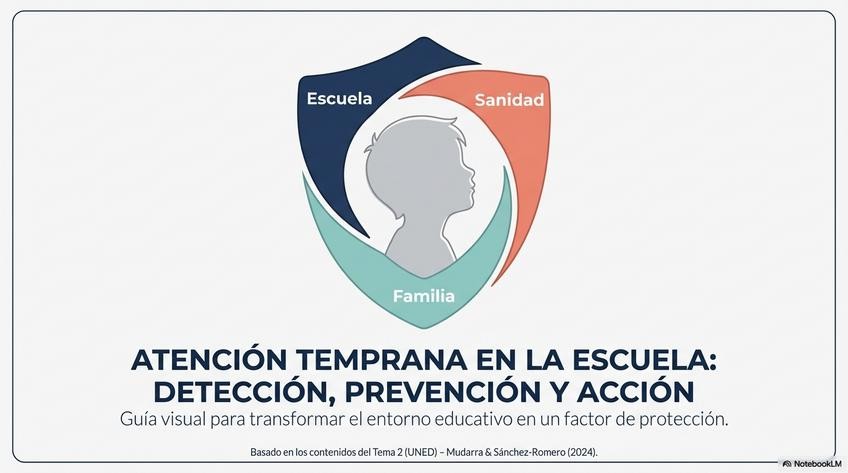 Escuela
Sanidad
Familia

ATENCIÓN TEMPRANA EN LA ESCUELA: DETECCIÓN, PREVENCIÓN Y ACCIÓN

Guía visual para transformar el entorno educativo en un factor de protección.

Basado en los contenidos del Tema 2 (UNED) – Mudarra & Sánchez-Romero (2024).

NotebookLM